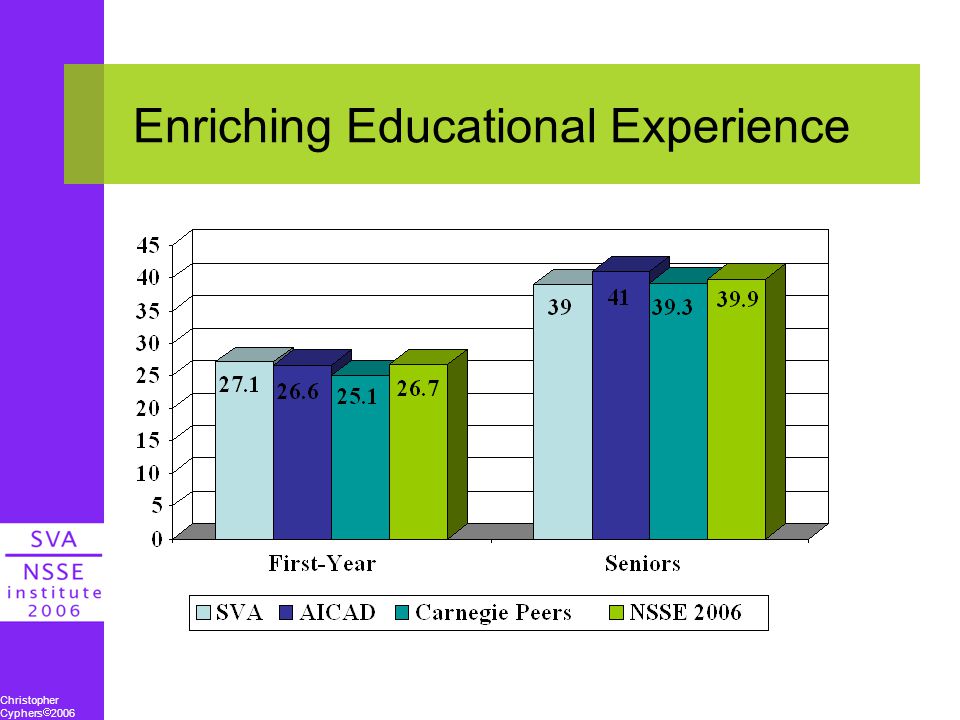 Enriching Educational Experience

45
40
35
30
25
20
15
10
5
0

27.1
26.6
25.1
26.7
39
41
39.3
39.9

First-Year
Seniors

SVA
AICAD
Carnegie Peers
NSSE 2006

SVA
NSSE
institute
2006

Christopher
Cyphers©2006